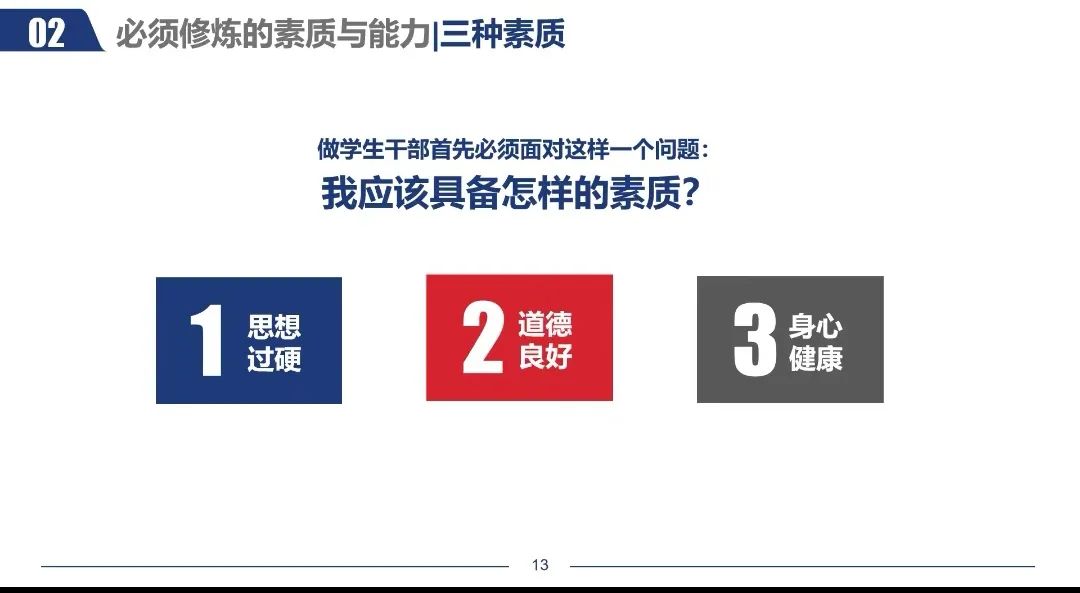 02 必须修炼的素质与能力|三种素质

做学生干部首先必须面对这样一个问题:
我应该具备怎样的素质?

1 思想过硬

2 道德良好

3 身心健康

13